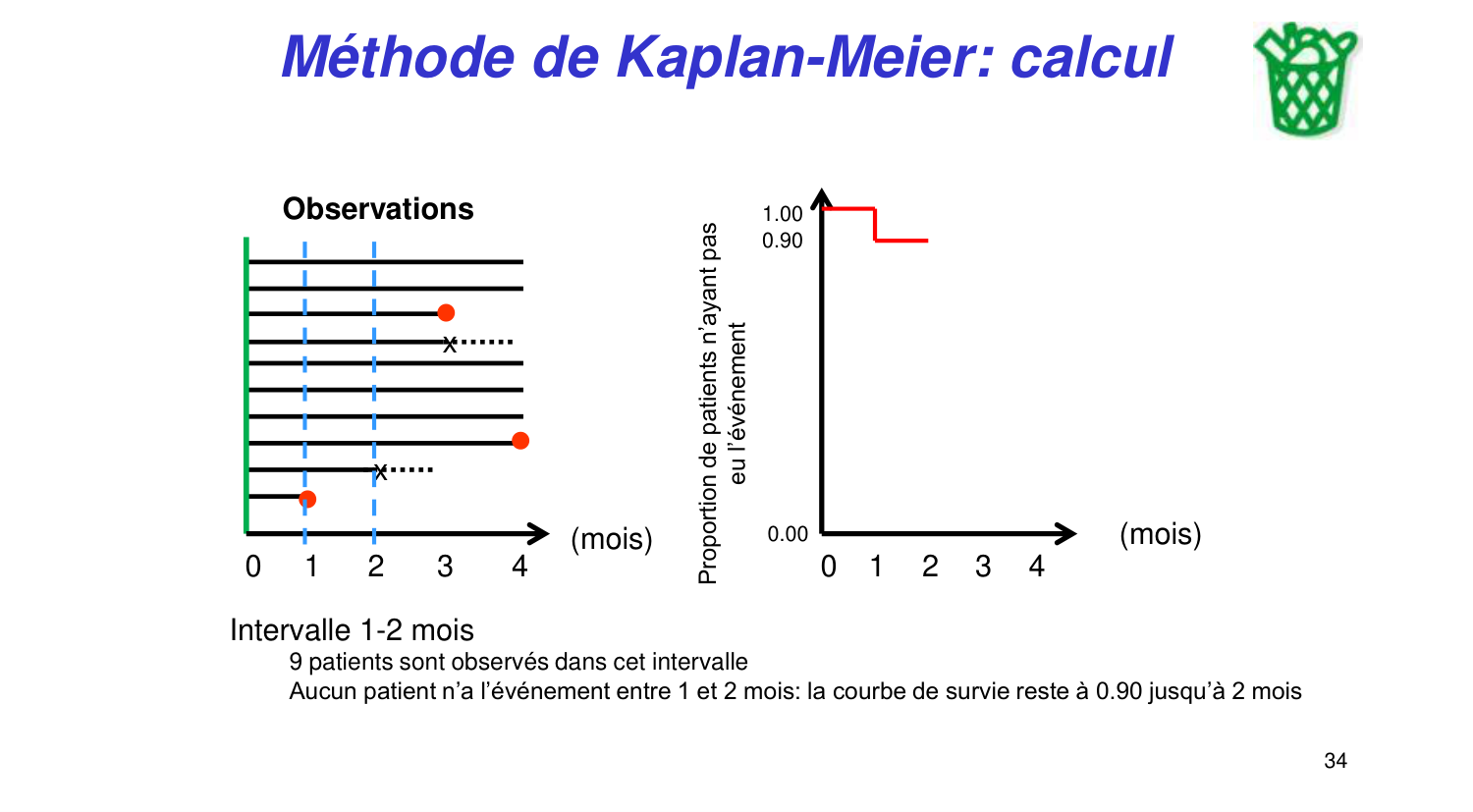 Méthode de Kaplan-Meier: calcul

Observations

x

x

0 1 2 3 4 (mois)

Proportion de patients n'ayant pas eu l'événement

1.00
0.90

0.00

0 1 2 3 4 (mois)

Intervalle 1-2 mois

9 patients sont observés dans cet intervalle

Aucun patient n'a l'événement entre 1 et 2 mois: la courbe de survie reste à 0.90 jusqu'à 2 mois

34